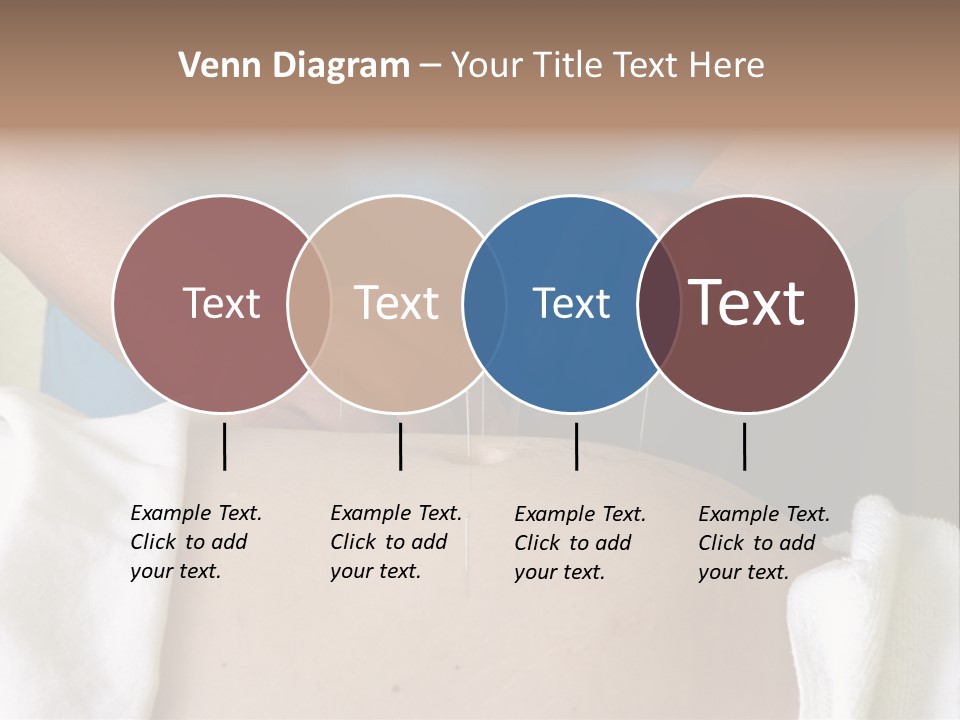 Venn Diagram – Your Title Text Here

Text

Text

Text

Text

Example Text. Click to add your text.

Example Text. Click to add your text.

Example Text. Click to add your text.

Example Text. Click to add your text.